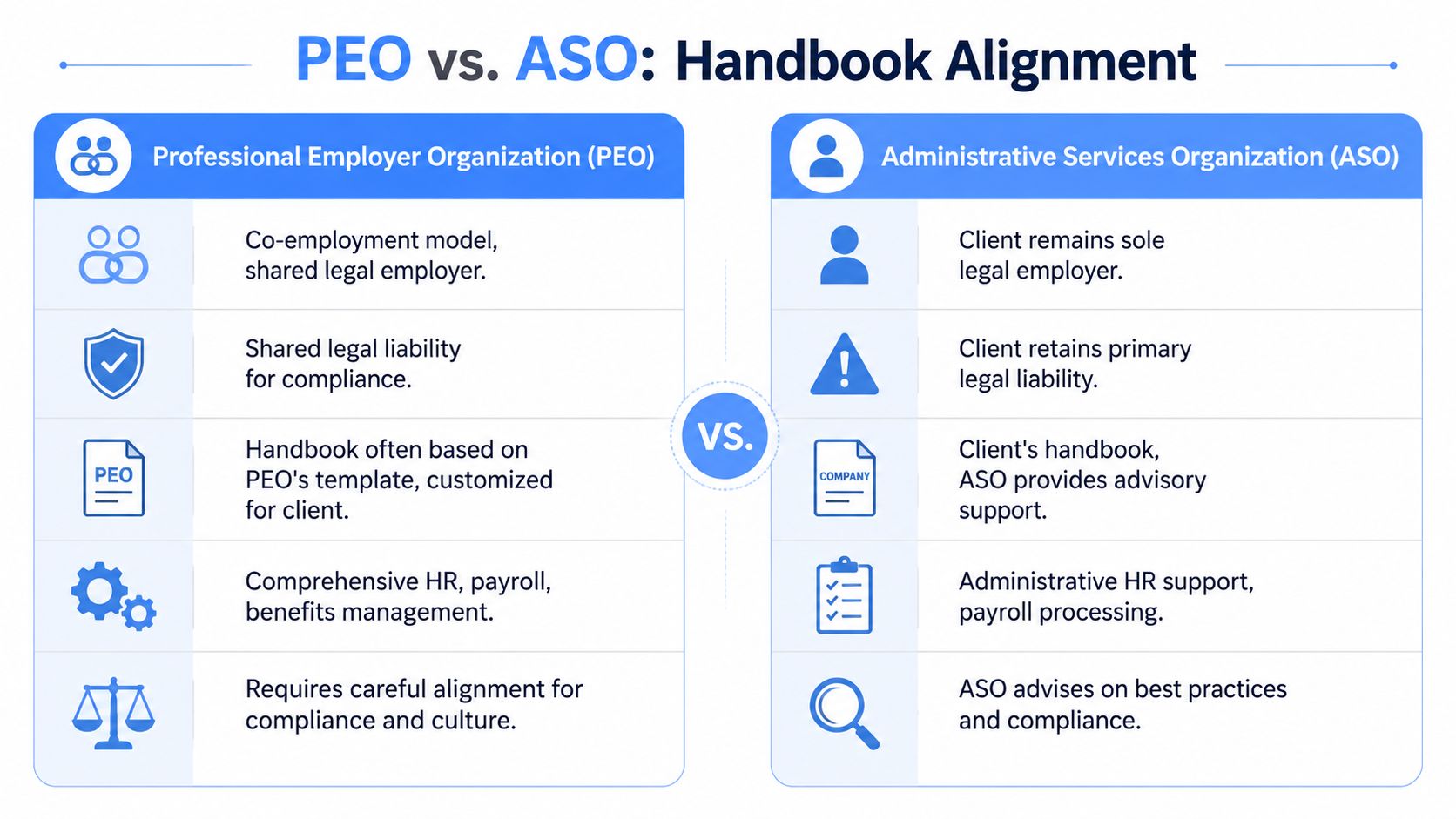 PEO vs. ASO: Handbook Alignment

Professional Employer Organization (PEO)

Co-employment model, shared legal employer.

Shared legal liability for compliance.

PEO

Handbook often based on PEO's template, customized for client.

Comprehensive HR, payroll, benefits management.

Requires careful alignment for compliance and culture.

VS.

Administrative Services Organization (ASO)

Client remains sole legal employer.

Client retains primary legal liability.

COMPANY

Client's handbook, ASO provides advisory support.

Administrative HR support, payroll processing.

ASO advises on best practices and compliance.